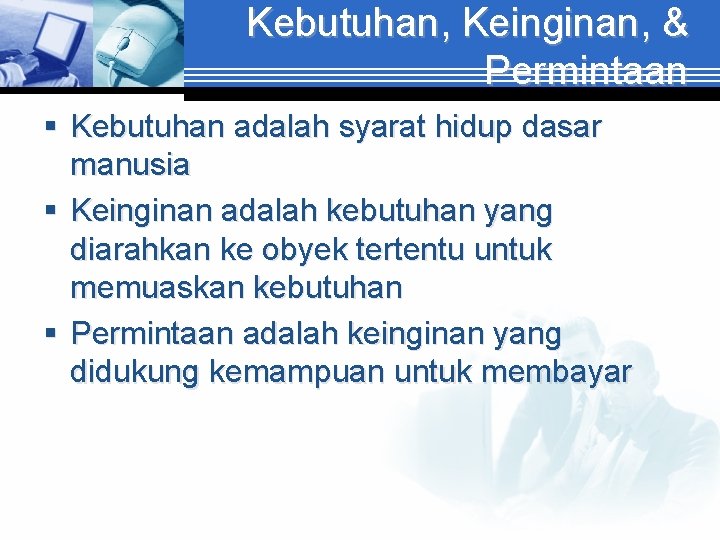 Kebutuhan, Keinginan, & Permintaan

▪ Kebutuhan adalah syarat hidup dasar manusia
▪ Keinginan adalah kebutuhan yang diarahkan ke obyek tertentu untuk memuaskan kebutuhan
▪ Permintaan adalah keinginan yang didukung kemampuan untuk membayar